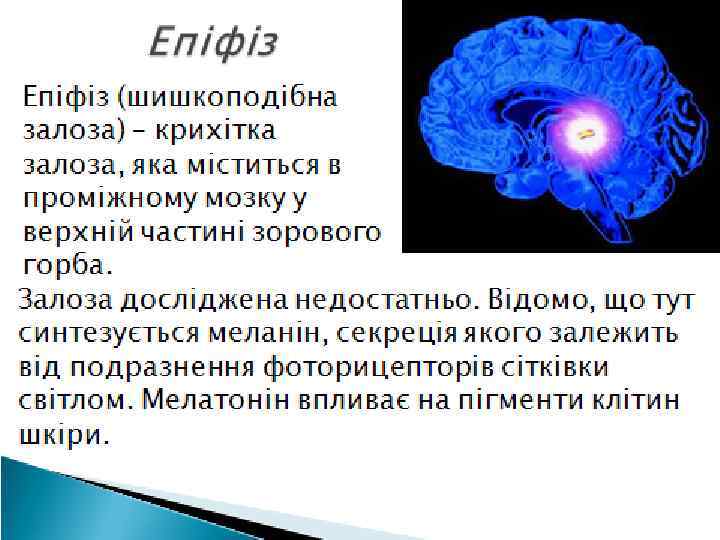 Епіфіз

Епіфіз (шишкоподібна залоза) – крихітка залоза, яка міститься в проміжному мозку у верхній частині зорового горба.

Залоза досліджена недостатньо. Відомо, що тут синтезується меланін, секреція якого залежить від подразнення фоторицепторів сітківки світлом. Мелатонін впливає на пігменти клітин шкіри.